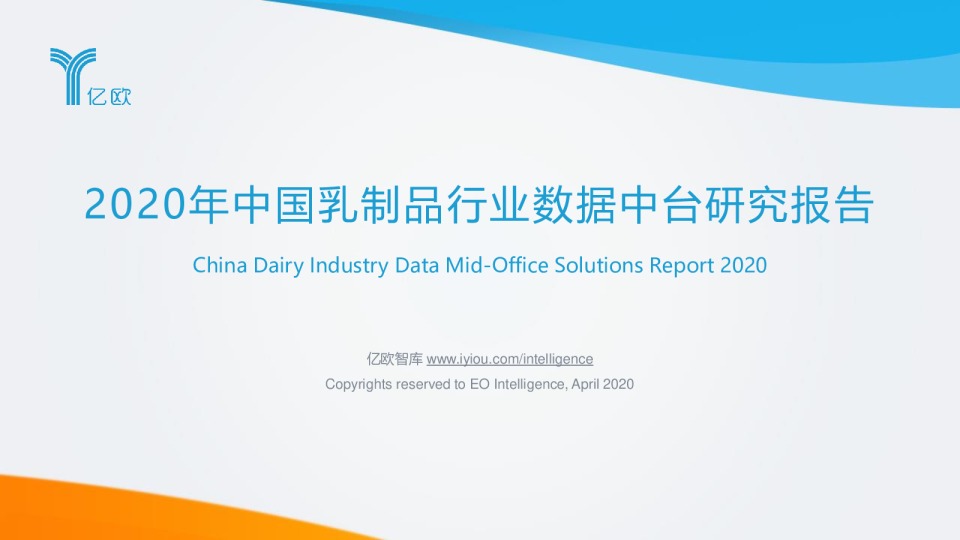 亿欧

2020年中国乳制品行业数据中台研究报告

China Dairy Industry Data Mid-Office Solutions Report 2020

亿欧智库 www.iyiou.com/intelligence

Copyrights reserved to EO Intelligence, April 2020